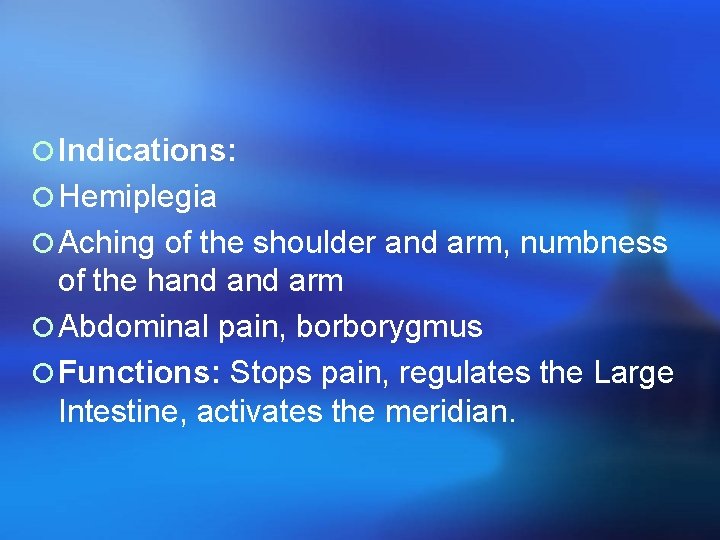 Indications:

Hemiplegia

Aching of the shoulder and arm, numbness of the hand and arm

Abdominal pain, borborygmus

Functions: Stops pain, regulates the Large Intestine, activates the meridian.